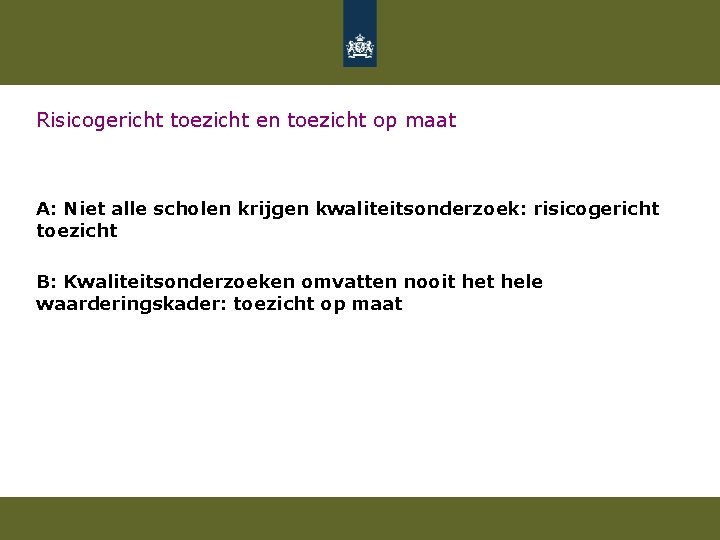 Risicogericht toezicht en toezicht op maat

A: Niet alle scholen krijgen kwaliteitsonderzoek: risicogericht toezicht

B: Kwaliteitsonderzoeken omvatten nooit het hele waarderingskader: toezicht op maat